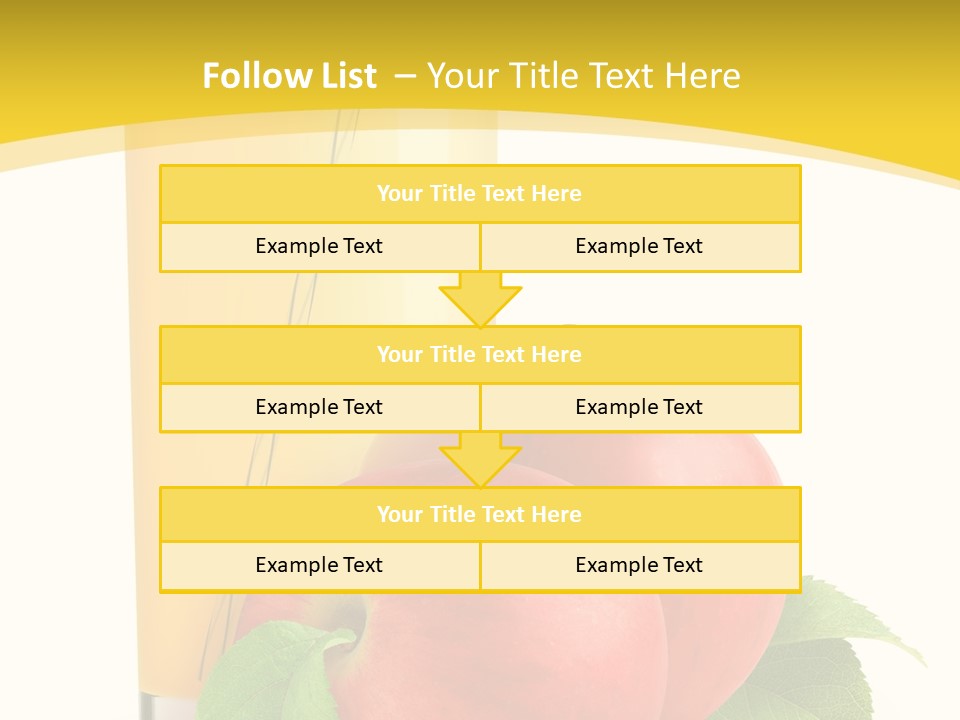 Follow List – Your Title Text Here

Your Title Text Here

Example Text

Example Text

Your Title Text Here

Example Text

Example Text

Your Title Text Here

Example Text

Example Text